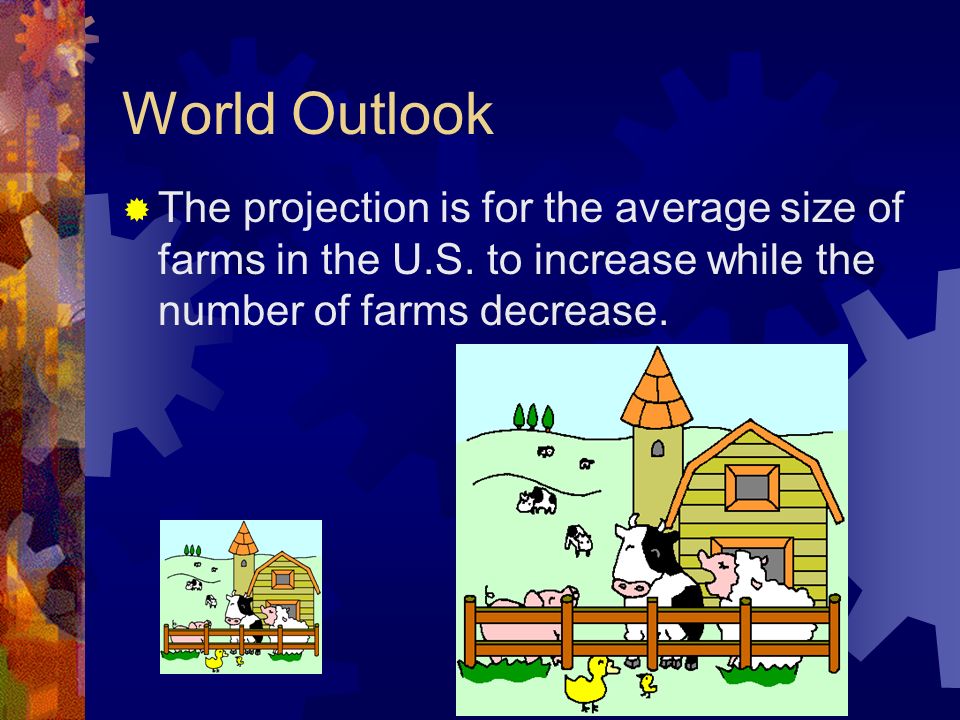 World Outlook

The projection is for the average size of farms in the U.S. to increase while the number of farms decrease.